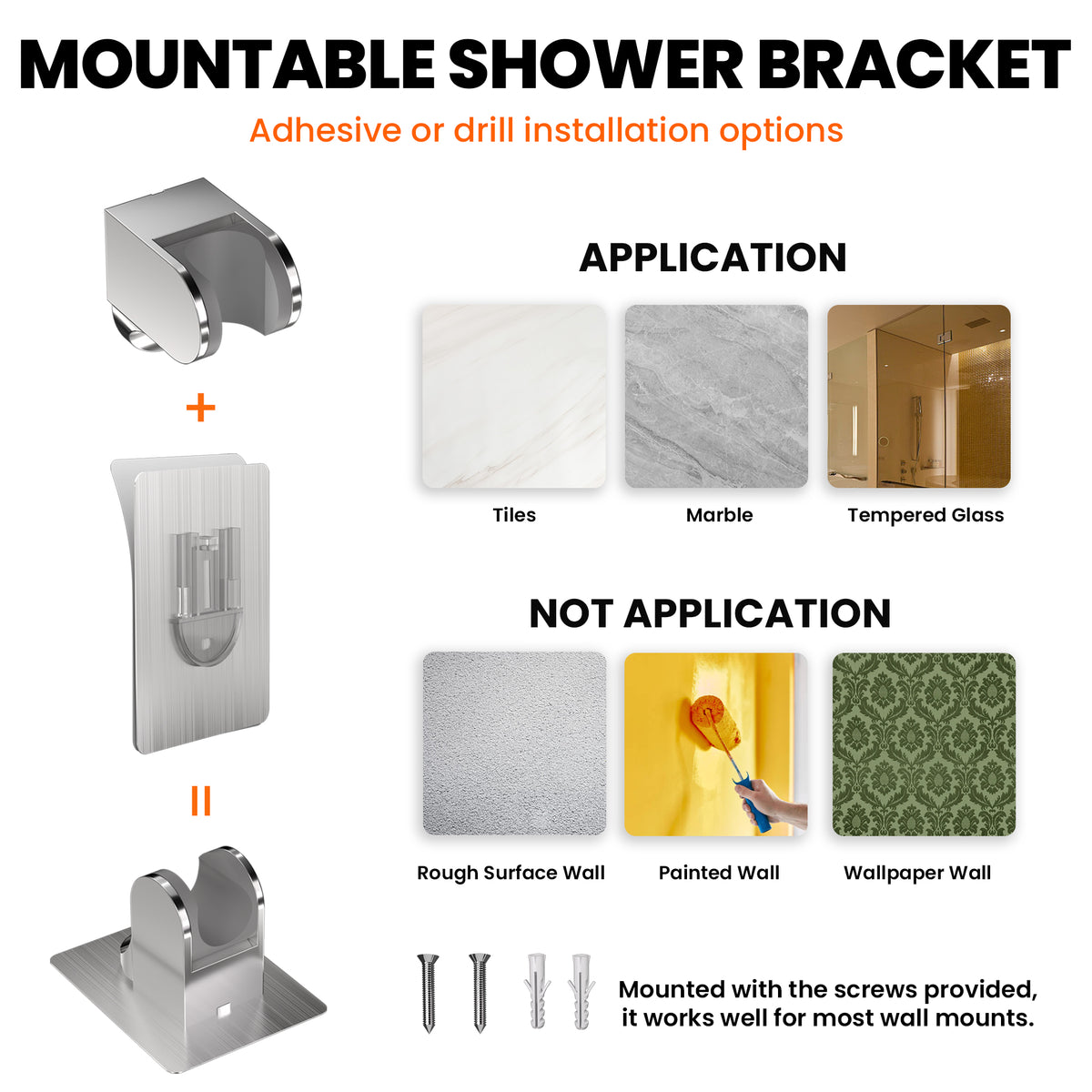 MOUNTABLE SHOWER BRACKET

Adhesive or drill installation options

+

=

APPLICATION

Tiles

Marble

Tempered Glass

NOT APPLICATION

Rough Surface Wall

Painted Wall

Wallpaper Wall

Mounted with the screws provided, it works well for most wall mounts.